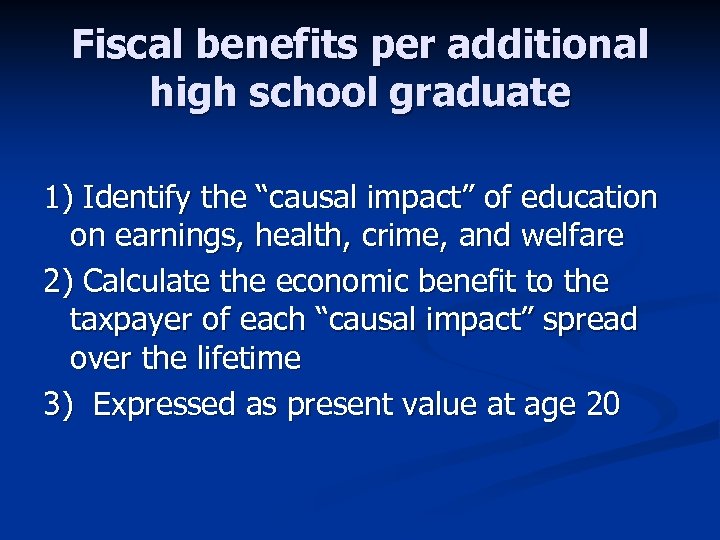 Fiscal benefits per additional high school graduate

1) Identify the “causal impact” of education on earnings, health, crime, and welfare

2) Calculate the economic benefit to the taxpayer of each “causal impact” spread over the lifetime

3)  Expressed as present value at age 20